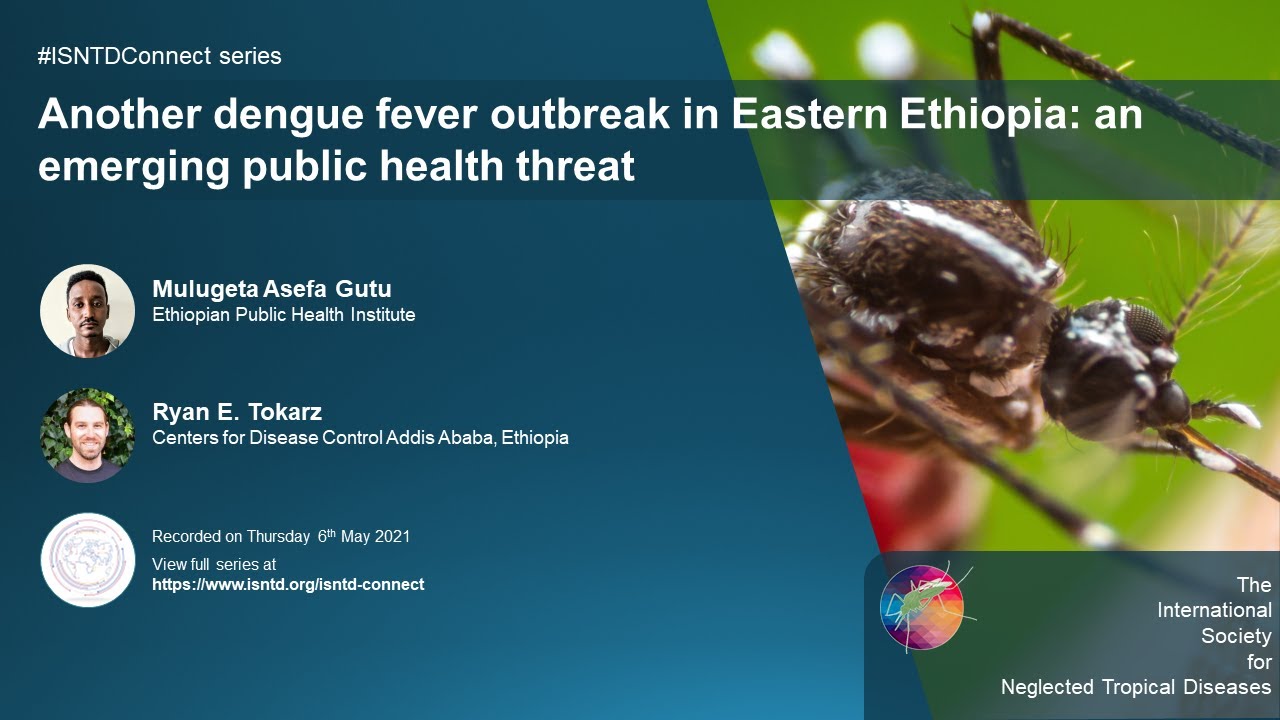 #ISNTDConnect series

Another dengue fever outbreak in Eastern Ethiopia: an emerging public health threat

Mulugeta Asefa Gutu
Ethiopian Public Health Institute

Ryan E. Tokarz
Centers for Disease Control Addis Ababa, Ethiopia

Recorded on Thursday 6th May 2021
View full series at
https://www.isntd.org/isntd-connect

The International Society for Neglected Tropical Diseases